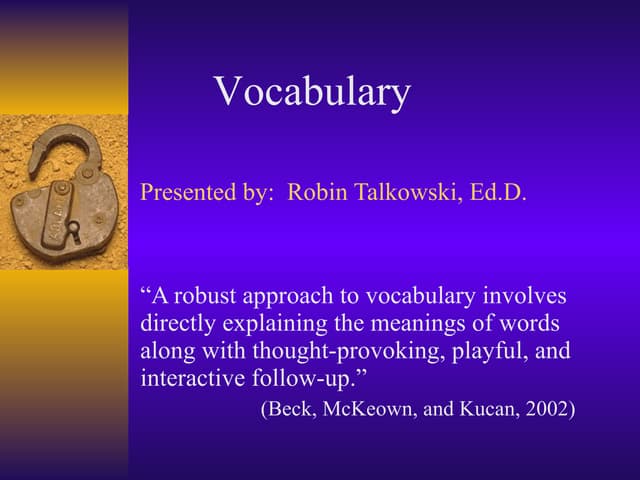 Vocabulary

Presented by: Robin Talkowski, Ed.D.

“A robust approach to vocabulary involves directly explaining the meanings of words along with thought-provoking, playful, and interactive follow-up.”

(Beck, McKeown, and Kucan, 2002)